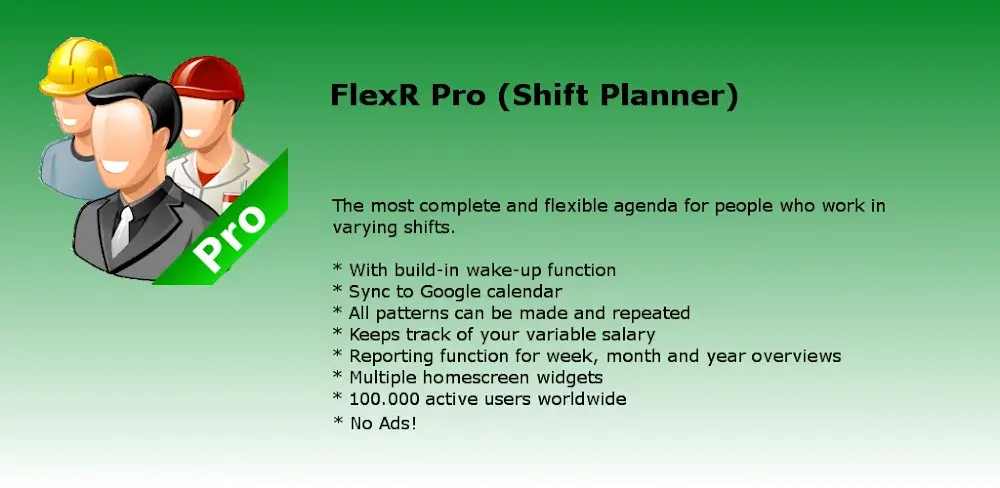 Pro

FlexR Pro (Shift Planner)

The most complete and flexible agenda for people who work in varying shifts.

* With build-in wake-up function
* Sync to Google calendar
* All patterns can be made and repeated
* Keeps track of your variable salary
* Reporting function for week, month and year overviews
* Multiple homescreen widgets
* 100.000 active users worldwide
* No Ads!